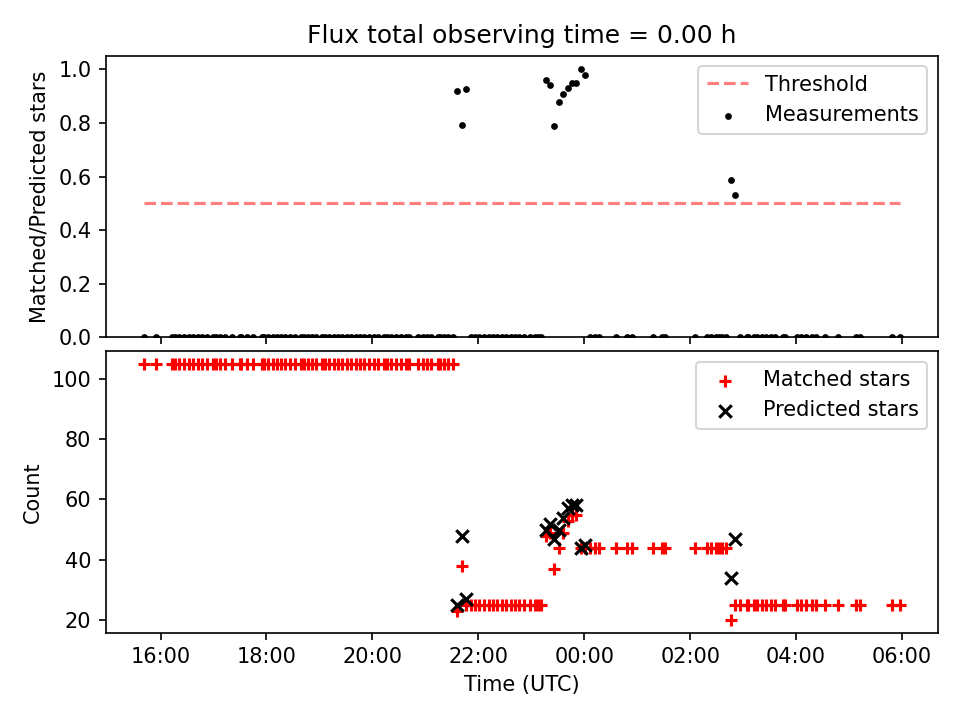 Flux total observing time = 0.00 h

Matched/Predicted stars

1.0
0.8
0.6
0.4
0.2
0.0

Threshold
Measurements

Count

100
80
60
40
20

Matched stars
Predicted stars

16:00
18:00
20:00
22:00
00:00
02:00
04:00
06:00

Time (UTC)